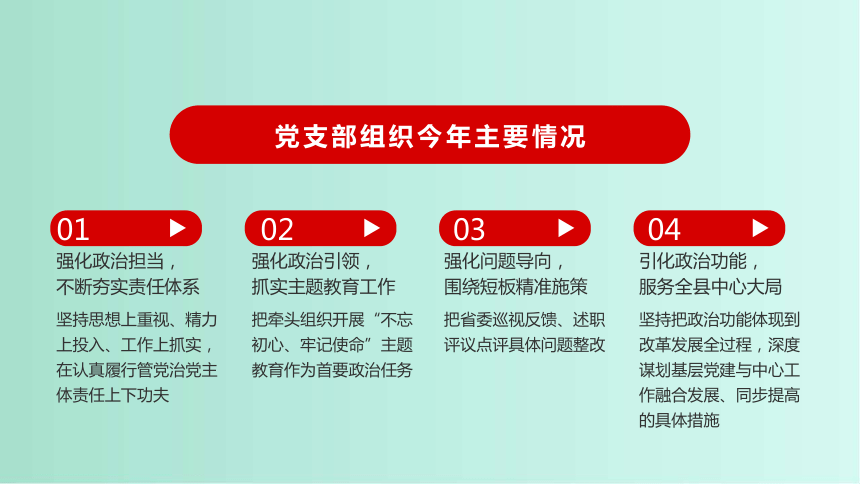 党支部组织今年主要情况

01
强化政治担当，不断夯实责任体系
坚持思想上重视、精力上投入、工作上抓实，在认真履行管党治党主体责任上下功夫

02
强化政治引领，抓实主题教育工作
把牵头组织开展“不忘初心、牢记使命”主题教育作为首要政治任务

03
强化问题导向，围绕短板精准施策
把省委巡视反馈、述职评议点评具体问题整改

04
引化政治功能，服务全县中心大局
坚持把政治功能体现到改革发展全过程，深度谋划基层党建与中心工作融合发展、同步提高的具体措施